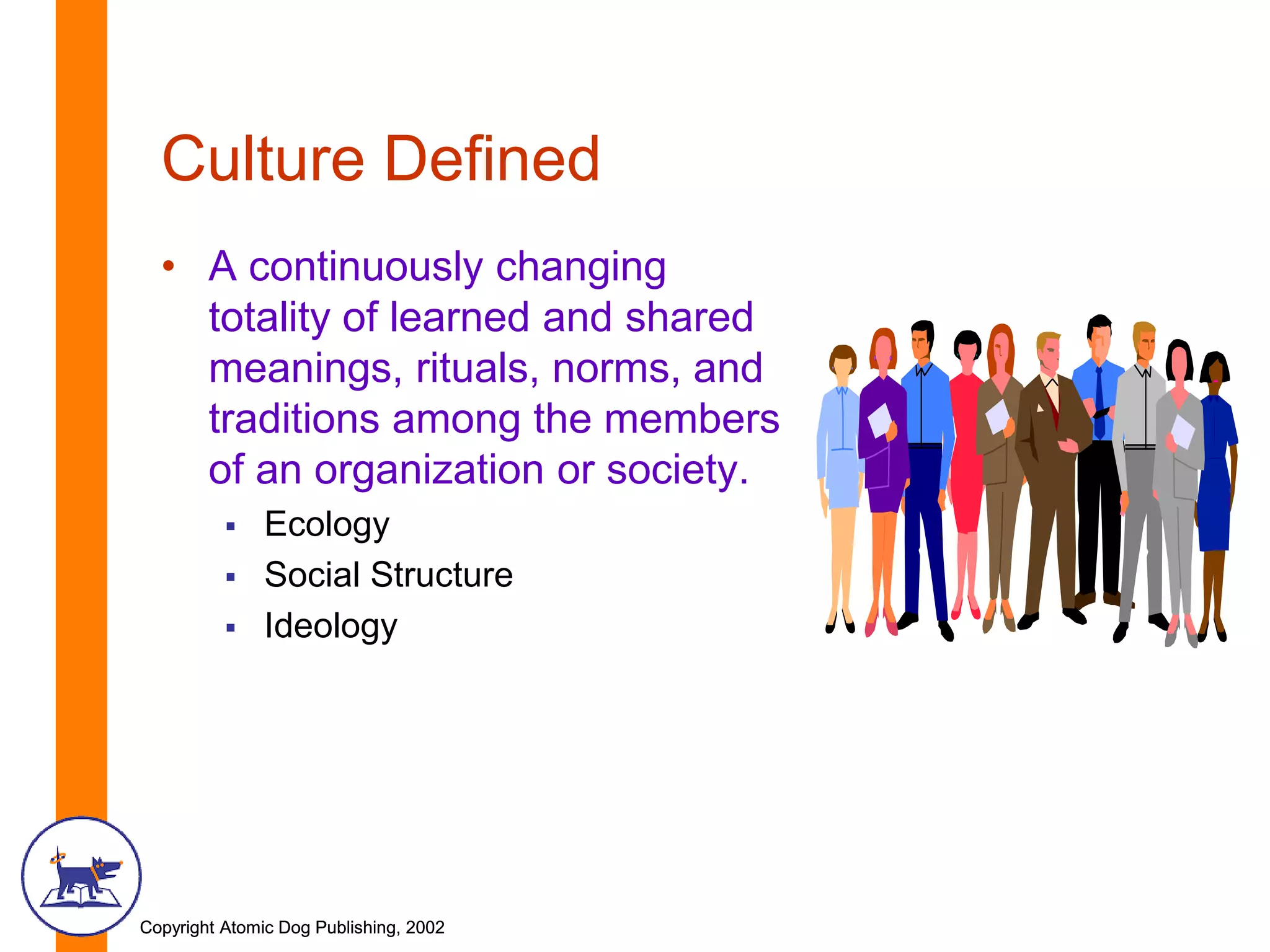 Culture Defined

• A continuously changing totality of learned and shared meanings, rituals, norms, and traditions among the members of an organization or society.
  ▪ Ecology
  ▪ Social Structure
  ▪ Ideology

Copyright Atomic Dog Publishing, 2002